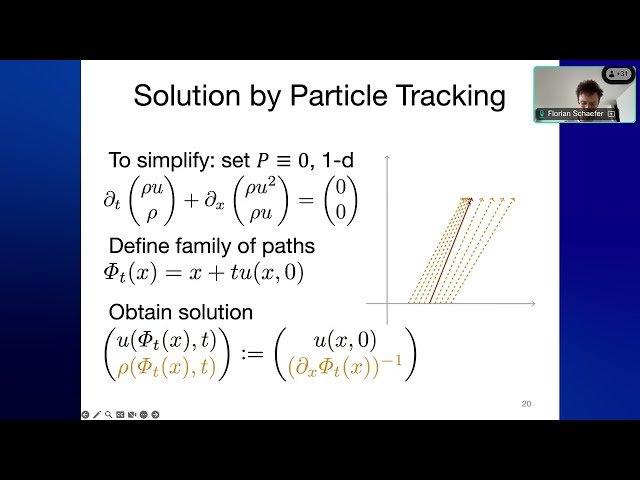 Solution by Particle Tracking

+31

Florian Schaefer

To simplify: set $P \equiv 0$, 1-d

$\partial_t \begin{pmatrix} \rho u \\ \rho \end{pmatrix} + \partial_x \begin{pmatrix} \rho u^2 \\ \rho u \end{pmatrix} = \begin{pmatrix} 0 \\ 0 \end{pmatrix}$

Define family of paths

$\Phi_t(x) = x + tu(x, 0)$

Obtain solution

$\begin{pmatrix} u(\Phi_t(x), t) \\ \rho(\Phi_t(x), t) \end{pmatrix} := \begin{pmatrix} u(x, 0) \\ (\partial_x \Phi_t(x))^{-1} \end{pmatrix}$

20